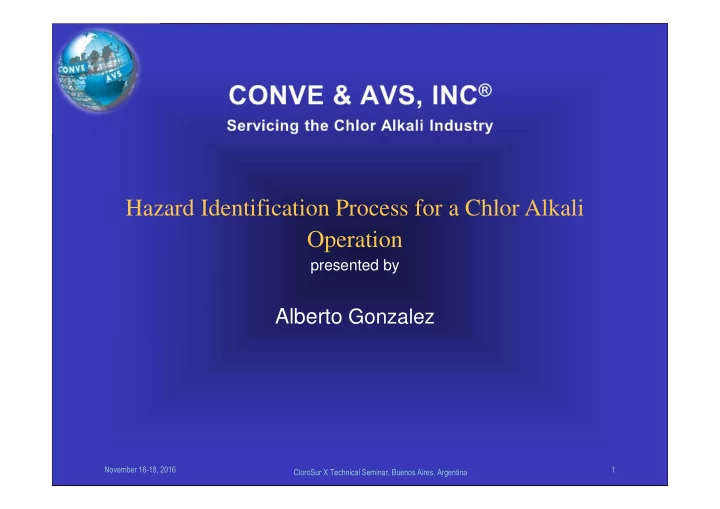 CONVE
AVS

CONVE & AVS, INC®
Servicing the Chlor Alkali Industry

Hazard Identification Process for a Chlor Alkali Operation
presented by

Alberto Gonzalez

November 16-18, 2016
CloroSur X Technical Seminar, Buenos Aires, Argentina
1